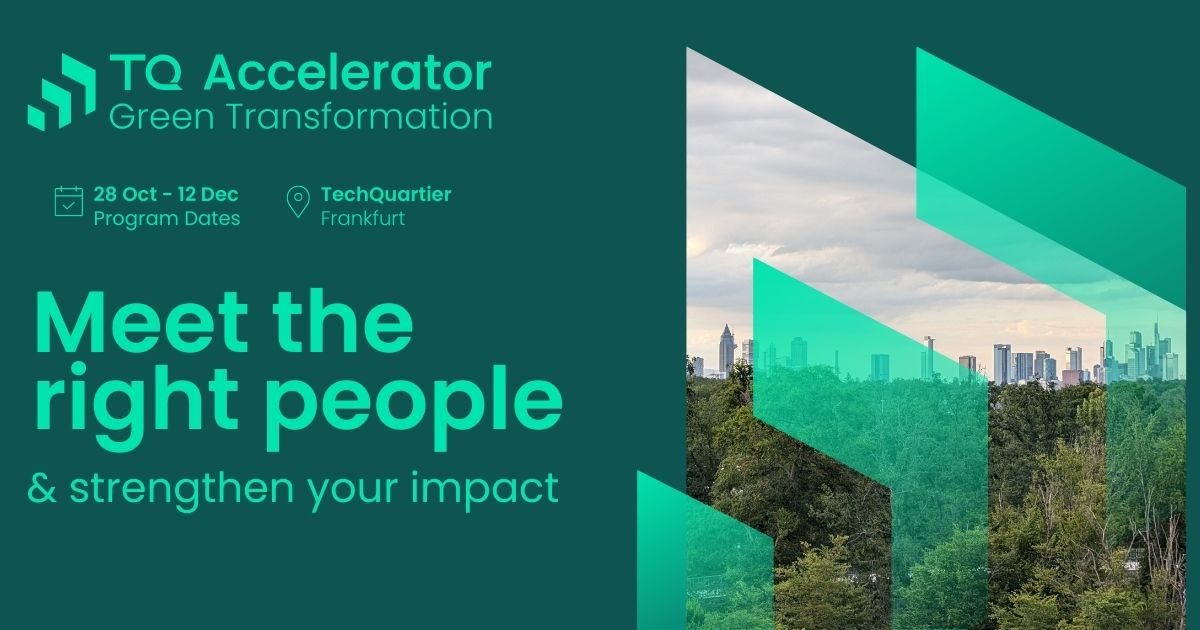 TQ Accelerator
Green Transformation

28 Oct - 12 Dec
Program Dates

TechQuartier
Frankfurt

Meet the right people

& strengthen your impact